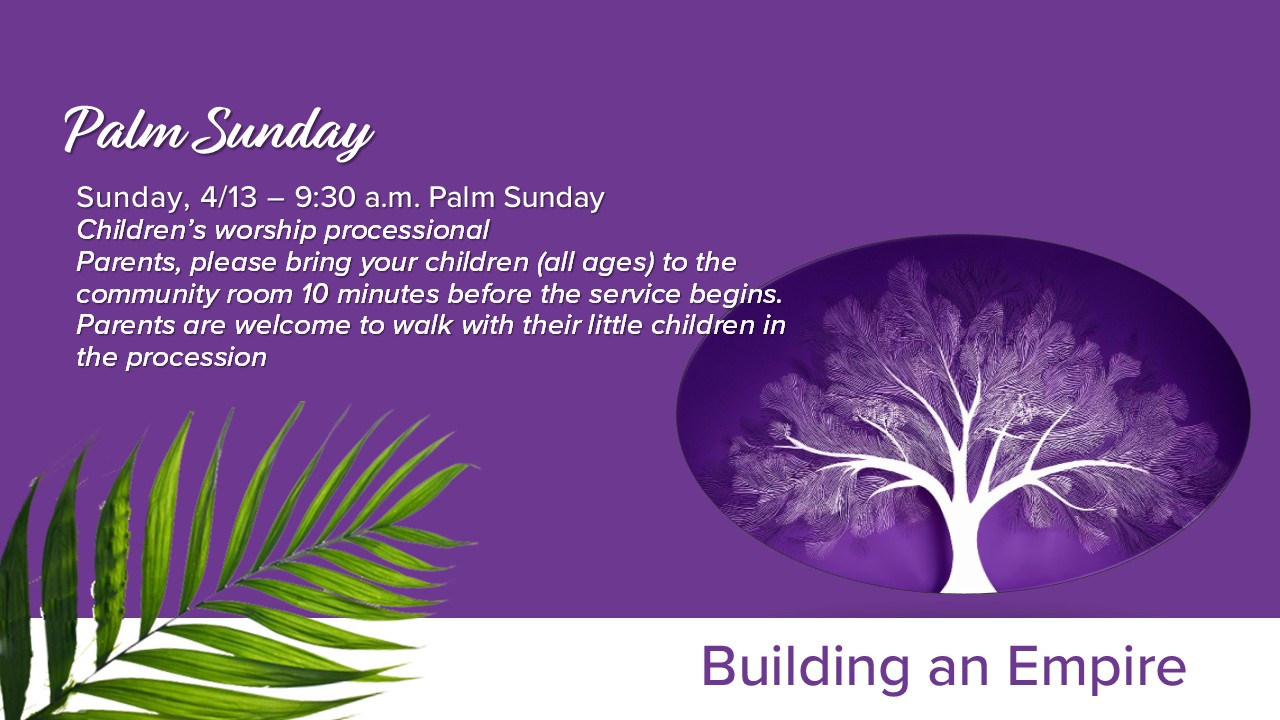 Palm Sunday

Sunday, 4/13 – 9:30 a.m. Palm Sunday
Children's worship processional
Parents, please bring your children (all ages) to the community room 10 minutes before the service begins. Parents are welcome to walk with their little children in the procession

Building an Empire